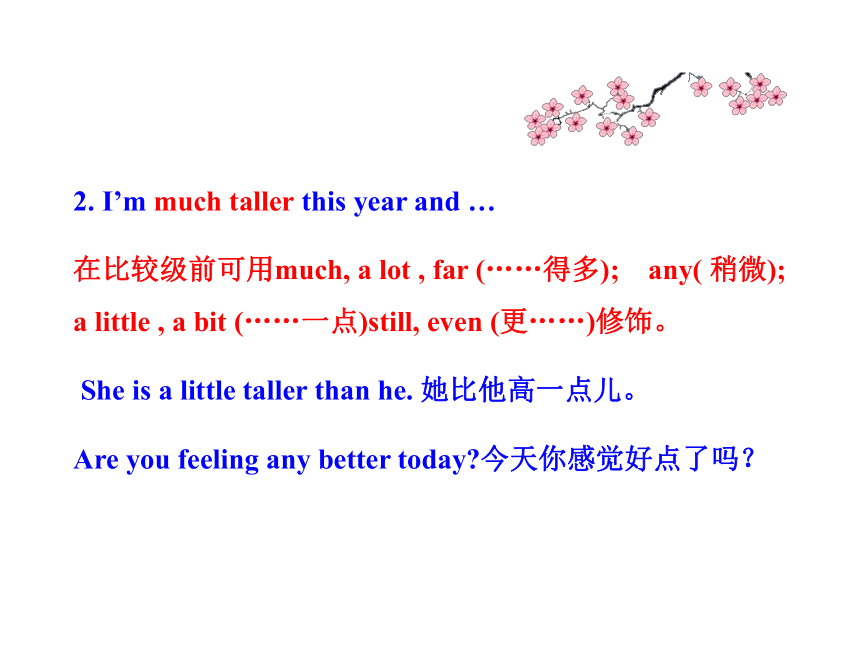 2. I’m much taller this year and …

在比较级前可用much, a lot , far (……得多);    any( 稍微); a little , a bit (……一点)still, even (更……)修饰。

She is a little taller than he. 她比他高一点儿。

Are you feeling any better today?今天你感觉好点了吗?